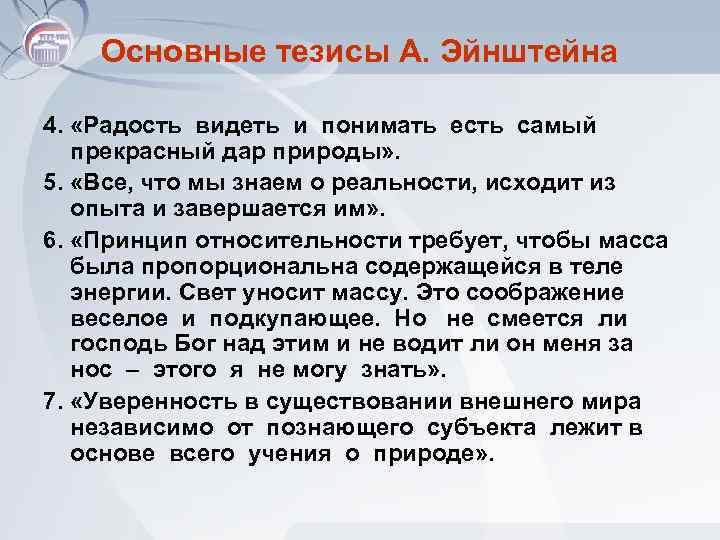 Основные тезисы А. Эйнштейна

4. «Радость видеть и понимать есть самый прекрасный дар природы».

5. «Все, что мы знаем о реальности, исходит из опыта и завершается им».

6. «Принцип относительности требует, чтобы масса была пропорциональна содержащейся в теле энергии. Свет уносит массу. Это соображение веселое и подкупающее. Но не смеется ли господь Бог над этим и не водит ли он меня за нос – этого я не могу знать».

7. «Уверенность в существовании внешнего мира независимо от познающего субъекта лежит в основе всего учения о природе».